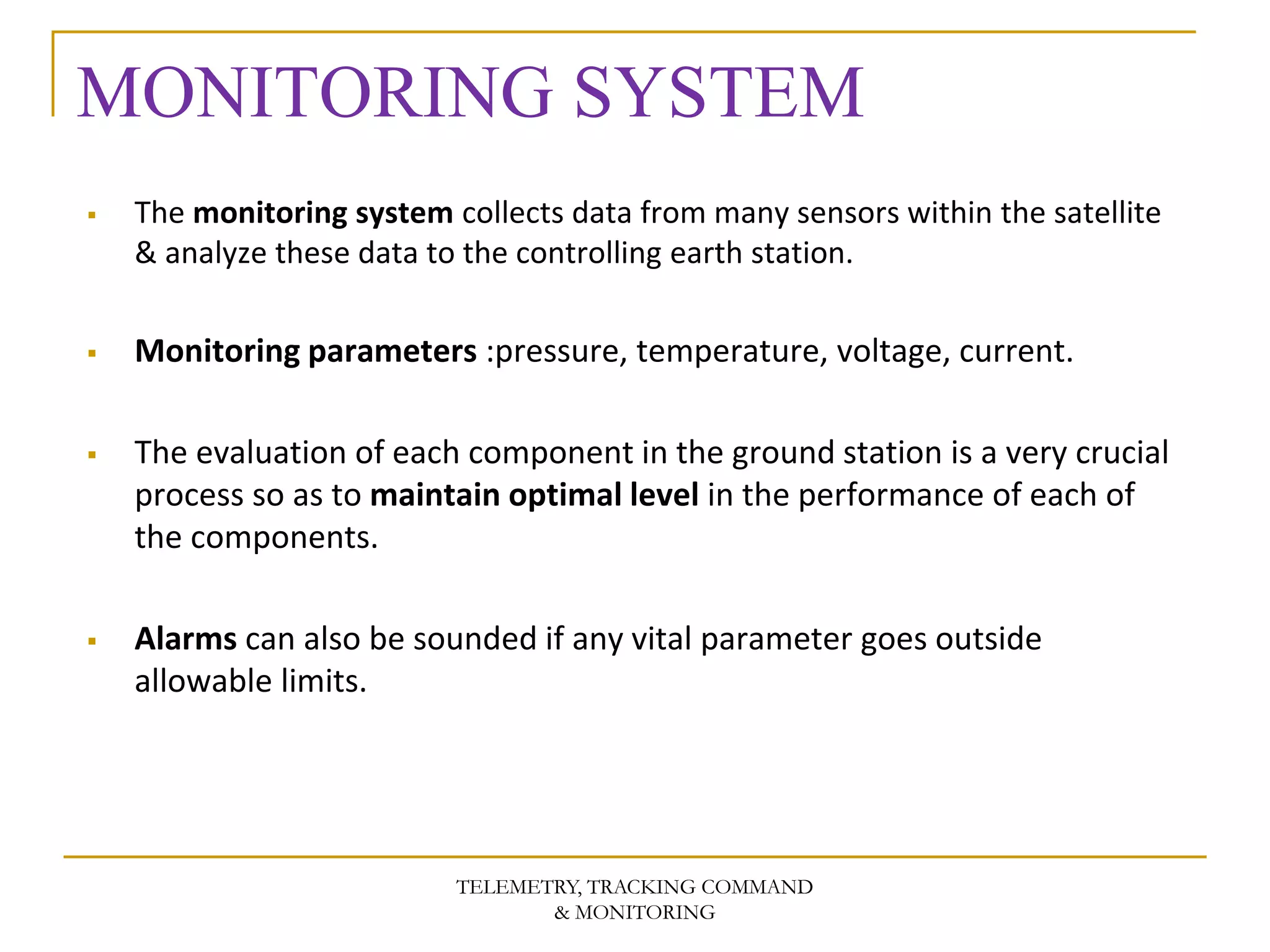 MONITORING SYSTEM

▪ The monitoring system collects data from many sensors within the satellite & analyze these data to the controlling earth station.

▪ Monitoring parameters :pressure, temperature, voltage, current.

▪ The evaluation of each component in the ground station is a very crucial process so as to maintain optimal level in the performance of each of the components.

▪ Alarms can also be sounded if any vital parameter goes outside allowable limits.

TELEMETRY, TRACKING COMMAND & MONITORING